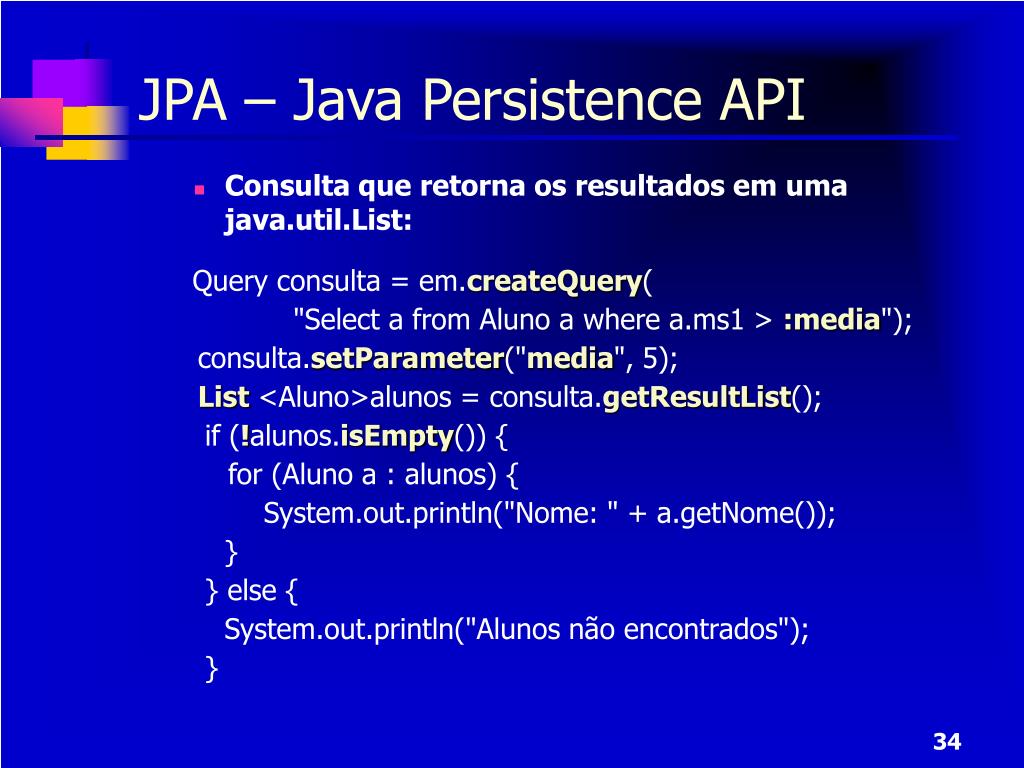 JPA – Java Persistence API

Consulta que retorna os resultados em uma java.util.List:

Query consulta = em.createQuery(
"Select a from Aluno a where a.ms1 > :media");
consulta.setParameter("media", 5);
List <Aluno>alunos = consulta.getResultList();
if (!alunos.isEmpty()) {
for (Aluno a : alunos) {
System.out.println("Nome: " + a.getNome());
}
} else {
System.out.println("Alunos não encontrados");
}

34